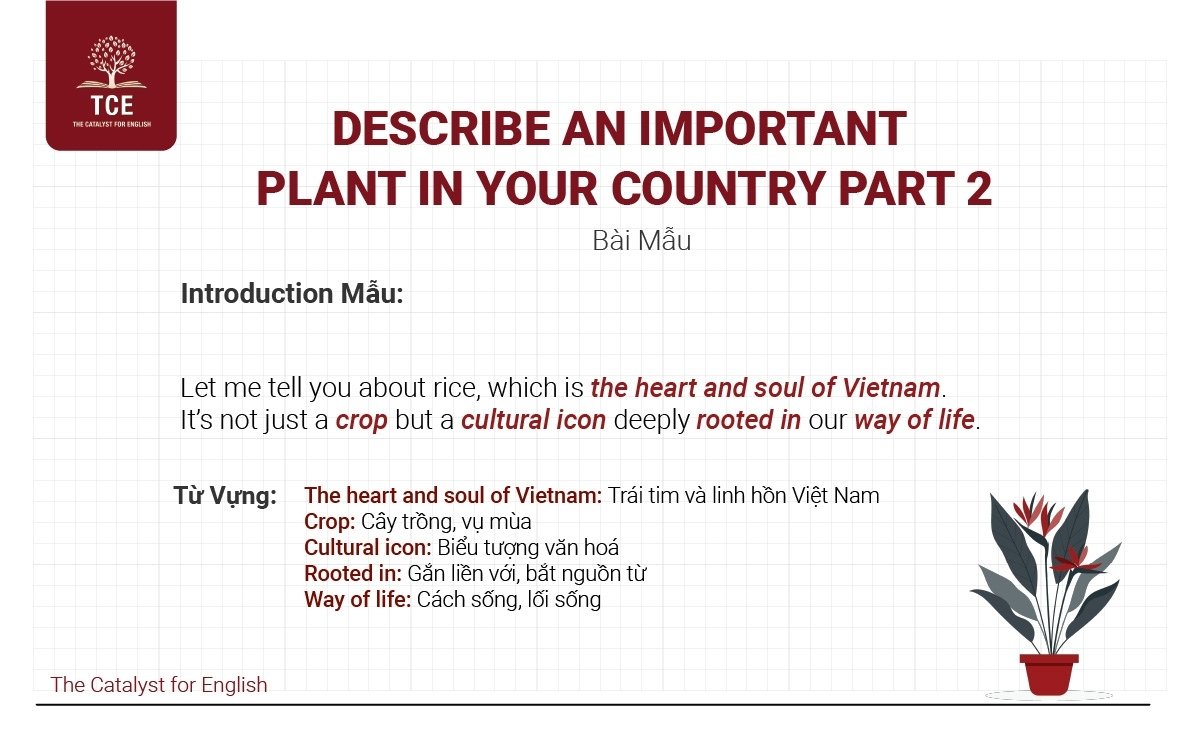 TCE
THE CATALYST FOR ENGLISH

DESCRIBE AN IMPORTANT PLANT IN YOUR COUNTRY PART 2

Bài Mẫu

Introduction Mẫu:

Let me tell you about rice, which is the heart and soul of Vietnam. It's not just a crop but a cultural icon deeply rooted in our way of life.

Từ Vựng:
The heart and soul of Vietnam: Trái tim và linh hồn Việt Nam
Crop: Cây trồng, vụ mùa
Cultural icon: Biểu tượng văn hoá
Rooted in: Gắn liền với, bắt nguồn từ
Way of life: Cách sống, lối sống

The Catalyst for English